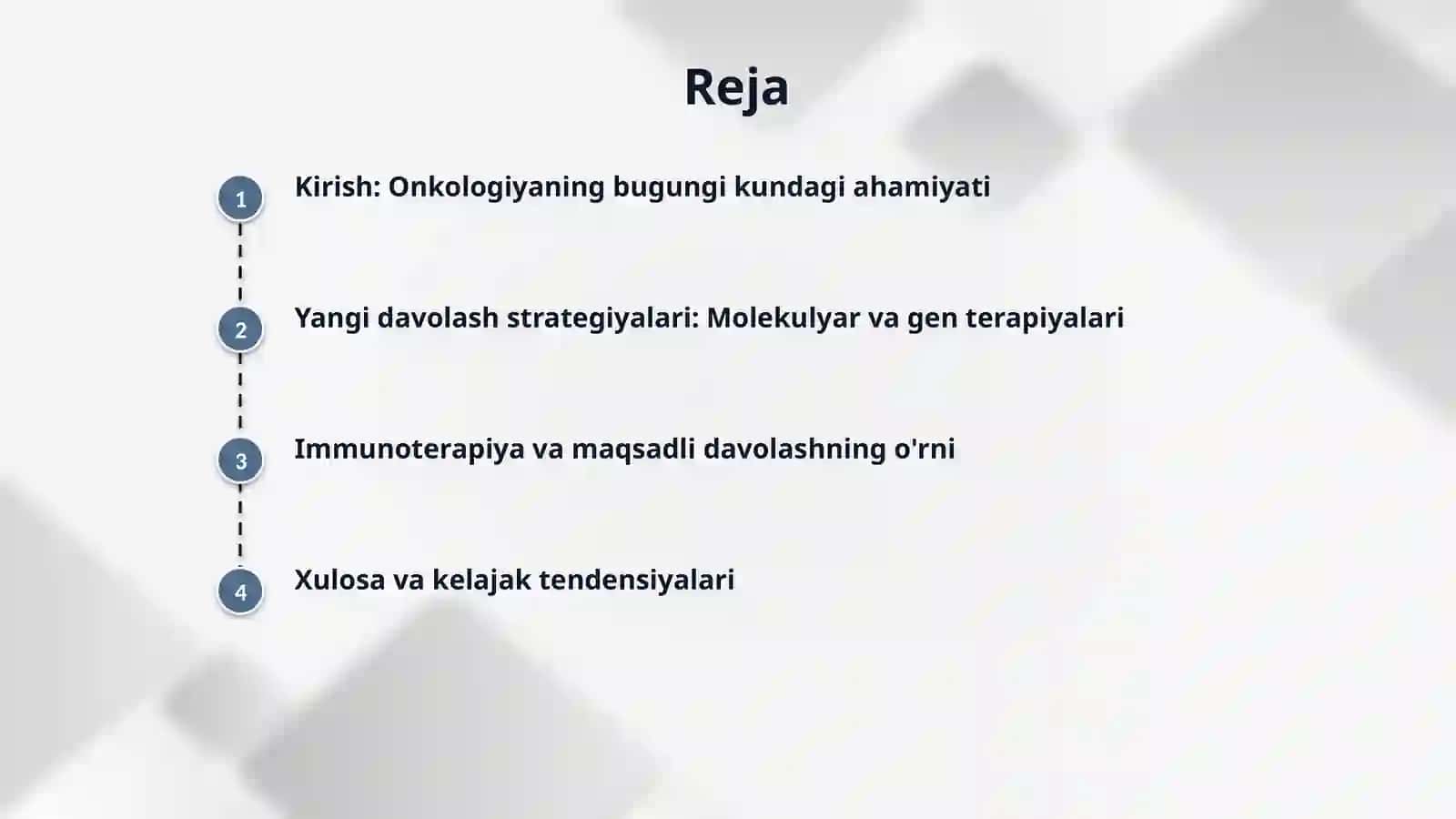 Reja

1 Kirish: Onkologiyaning bugungi kundagi ahamiyati

2 Yangi davolash strategiyalari: Molekulyar va gen terapiyalari

3 Immunoterapiya va maqsadli davolashning o'rni

4 Xulosa va kelajak tendensiyalari